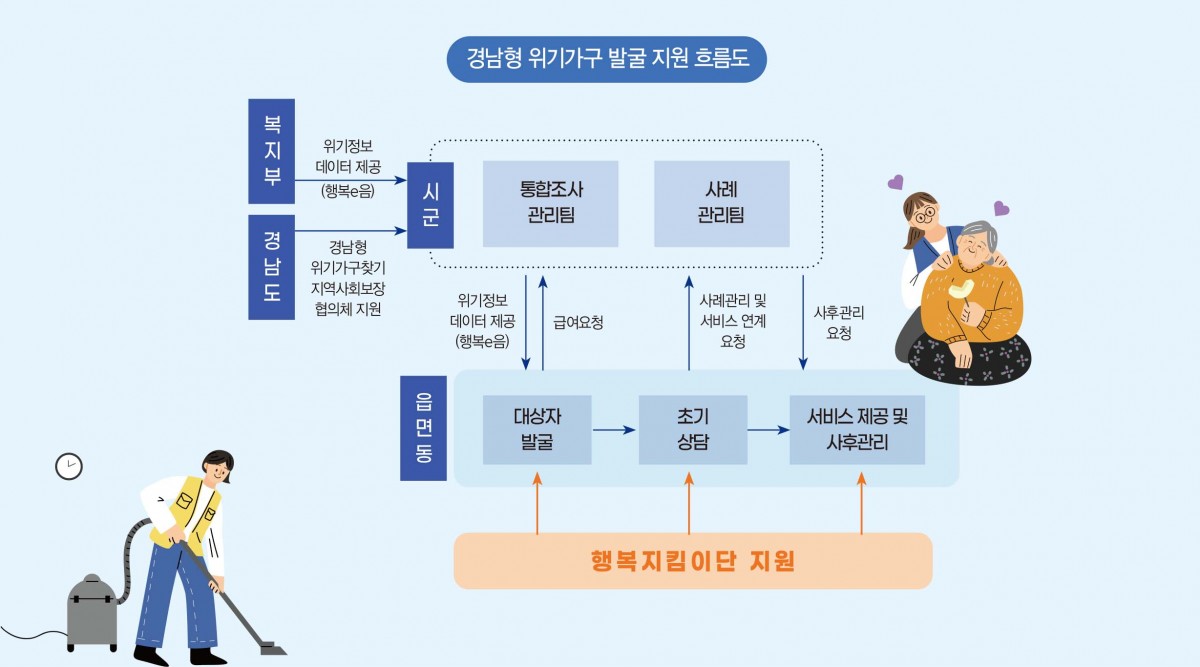 경남형 위기가구 발굴 지원 흐름도

복지부

위기정보 데이터 제공 (행복e음)

경남도

경남형 위기가구찾기 지역사회보장 협의체 지원

시군

통합조사 관리팀

사례 관리팀

위기정보 데이터 제공 (행복e음)

급여요청

사례관리 및 서비스 연계 요청

사후관리 요청

읍면동

대상자 발굴

초기 상담

서비스 제공 및 사후관리

행복지킴이단 지원